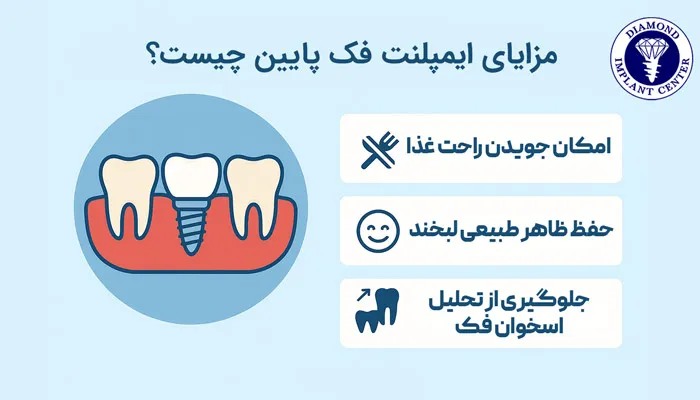 مزایای ایمپلنت فک پایین چیست؟

DIAMOND IMPLANT CENTER

امکان جویدن راحت غذا

حفظ ظاهر طبیعی لبخند

جلوگیری از تحلیل اسخوان فک